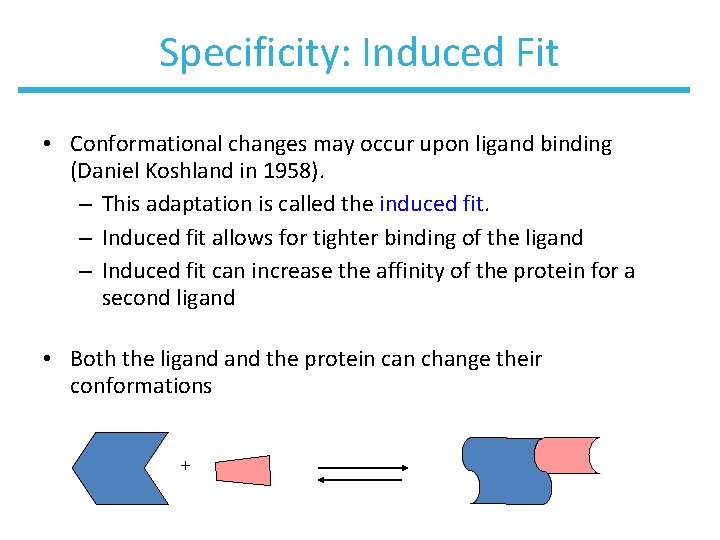 Specificity: Induced Fit

• Conformational changes may occur upon ligand binding (Daniel Koshland in 1958).
– This adaptation is called the induced fit.
– Induced fit allows for tighter binding of the ligand
– Induced fit can increase the affinity of the protein for a second ligand

• Both the ligand and the protein can change their conformations

+